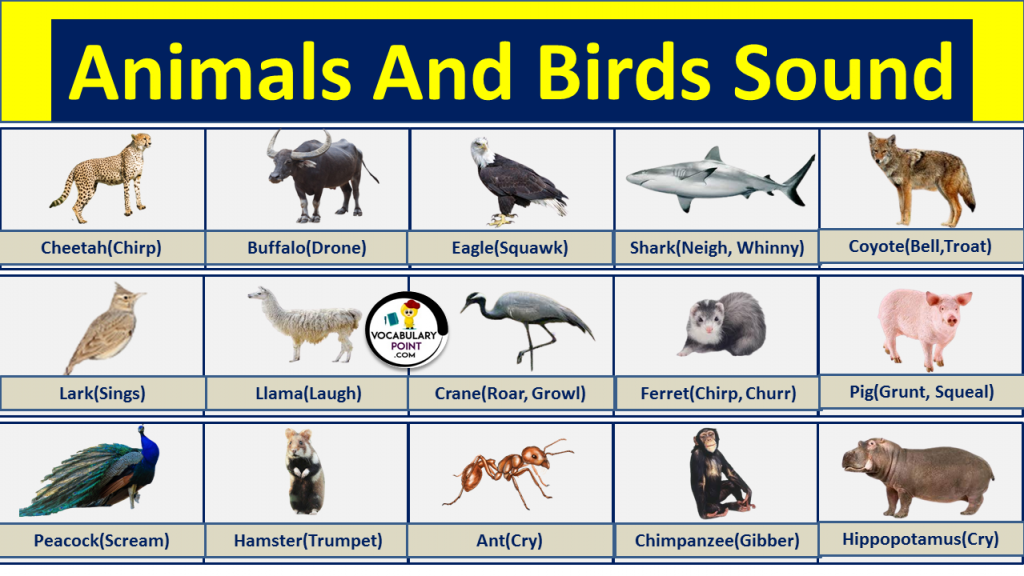 Animals And Birds Sound

Cheetah(Chirp)
Buffalo(Drone)
Eagle(Squawk)
Shark(Neigh, Whinny)
Coyote(Bell,Troat)

Lark(Sings)
Llama(Laugh)
VOCABULARY POINT .COM
Crane(Roar, Growl)
Ferret(Chirp, Churr)
Pig(Grunt, Squeal)

Peacock(Scream)
Hamster(Trumpet)
Ant(Cry)
Chimpanzee(Gibber)
Hippopotamus(Cry)